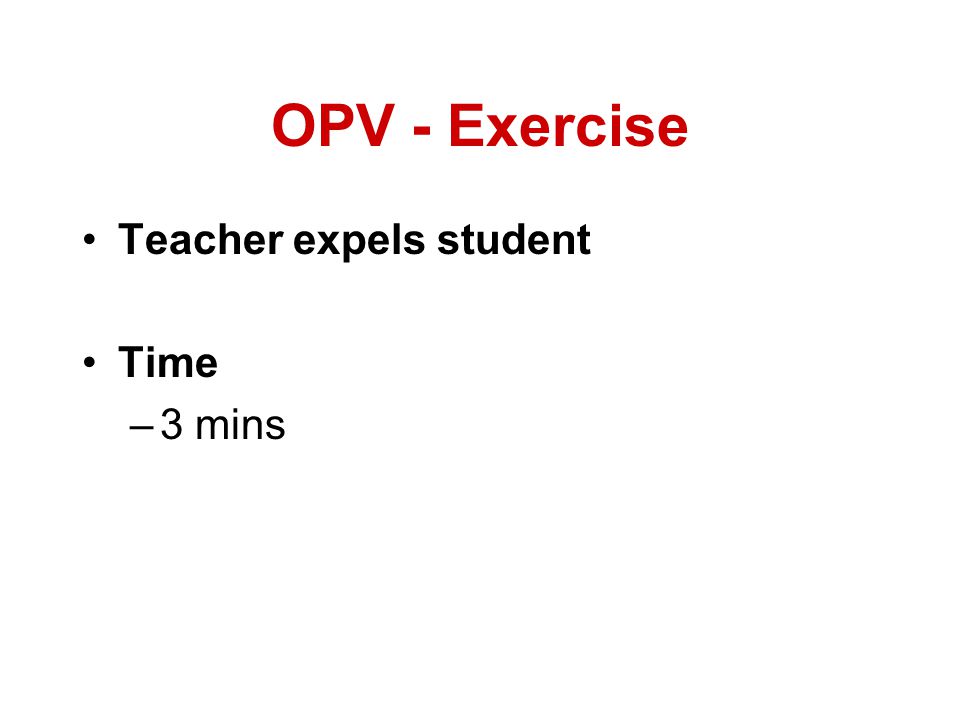 OPV - Exercise

• Teacher expels student

• Time
– 3 mins